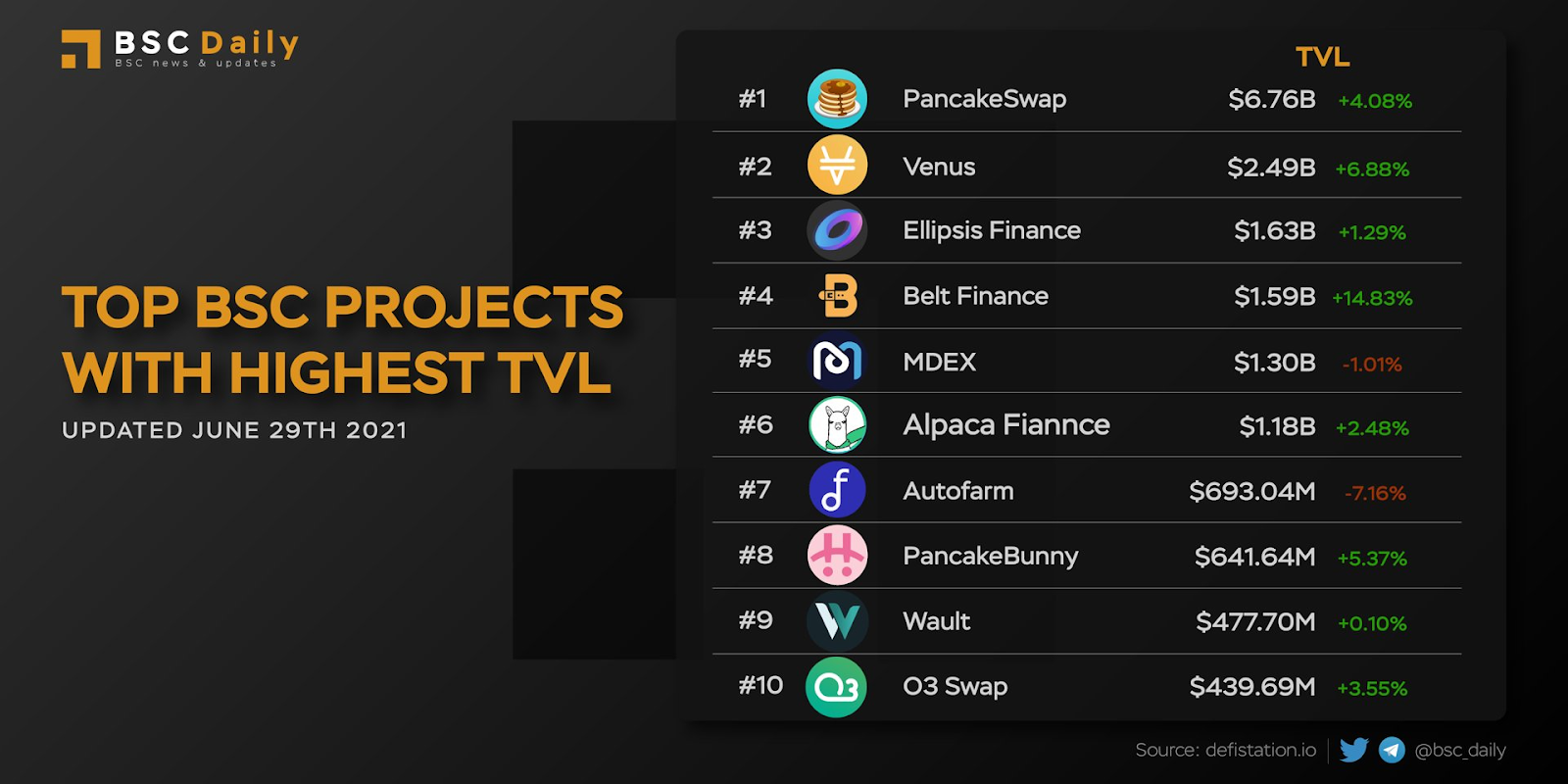 BSC Daily
BSC news & updates

TOP BSC PROJECTS WITH HIGHEST TVL
UPDATED JUNE 29TH 2021

|  |  | TVL |  |
|---|---|---|---|
| #1 | PancakeSwap | $6.76B | +4.08% |
| #2 | Venus | $2.49B | +6.88% |
| #3 | Ellipsis Finance | $1.63B | +1.29% |
| #4 | Belt Finance | $1.59B | +14.83% |
| #5 | MDEX | $1.30B | -1.01% |
| #6 | Alpaca Fiannce | $1.18B | +2.48% |
| #7 | Autofarm | $693.04M | -7.16% |
| #8 | PancakeBunny | $641.64M | +5.37% |
| #9 | Wault | $477.70M | +0.10% |
| #10 | O3 Swap | $439.69M | +3.55% |

Source: defistation.io | @bsc_daily